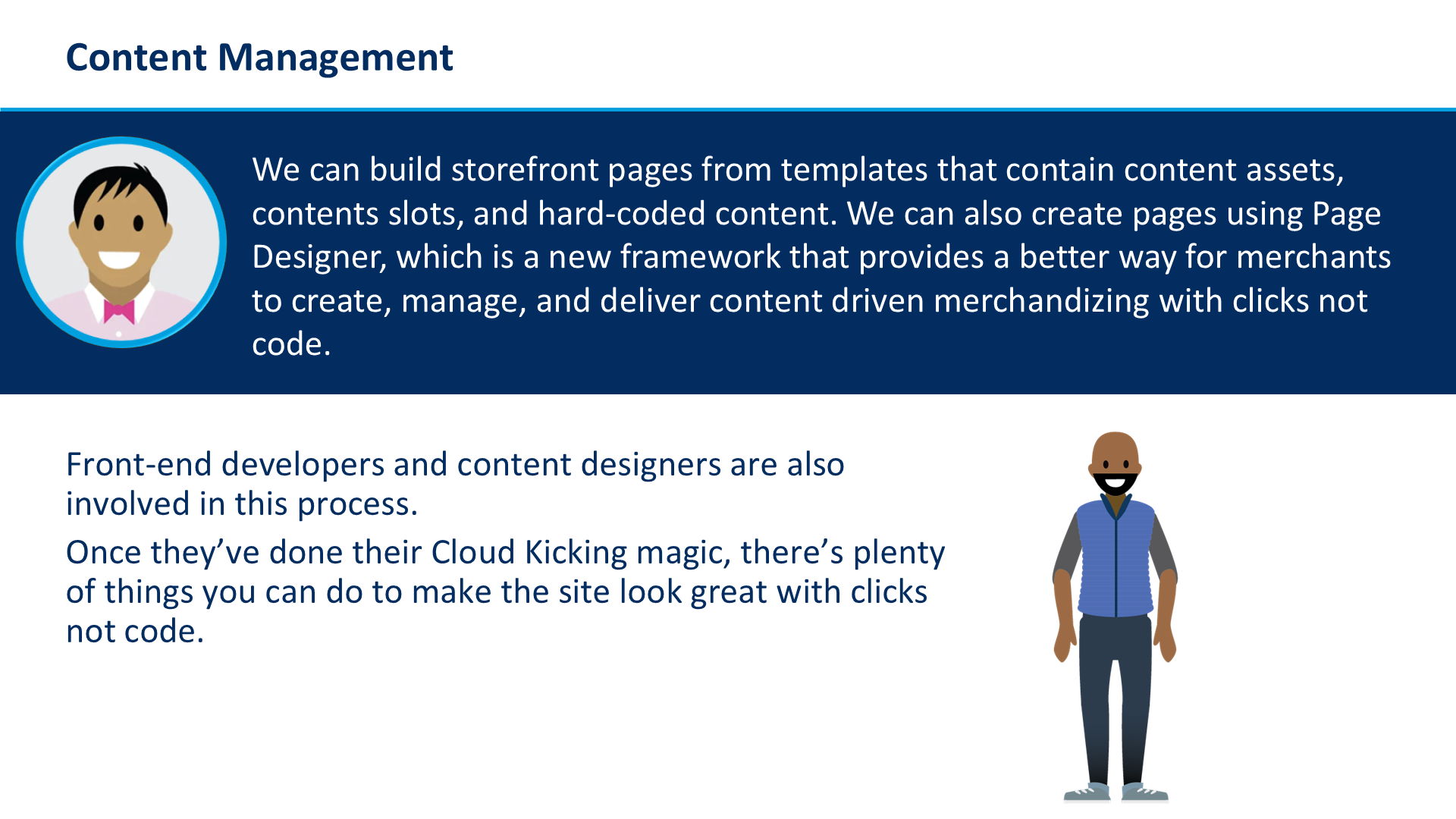 Content Management

We can build storefront pages from templates that contain content assets, contents slots, and hard-coded content. We can also create pages using Page Designer, which is a new framework that provides a better way for merchants to create, manage, and deliver content driven merchandizing with clicks not code.

Front-end developers and content designers are also involved in this process.

Once they’ve done their Cloud Kicking magic, there’s plenty of things you can do to make the site look great with clicks not code.